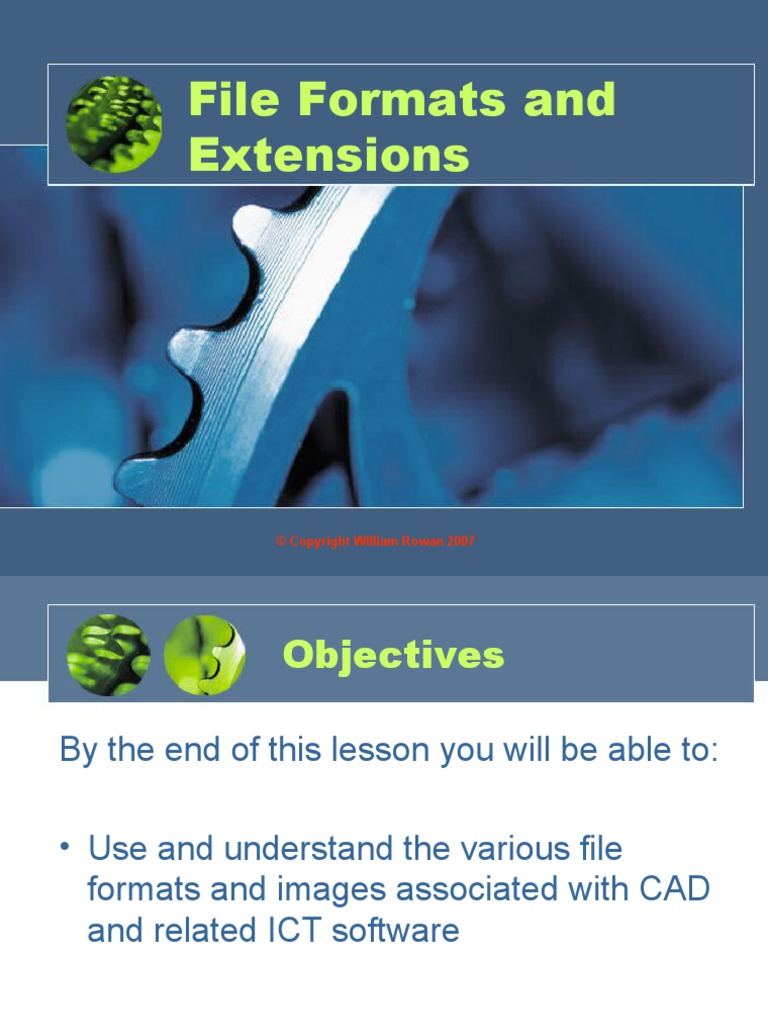 File Formats and Extensions

© Copyright William Rowan 2007

Objectives

By the end of this lesson you will be able to:

• Use and understand the various file formats and images associated with CAD and related ICT software